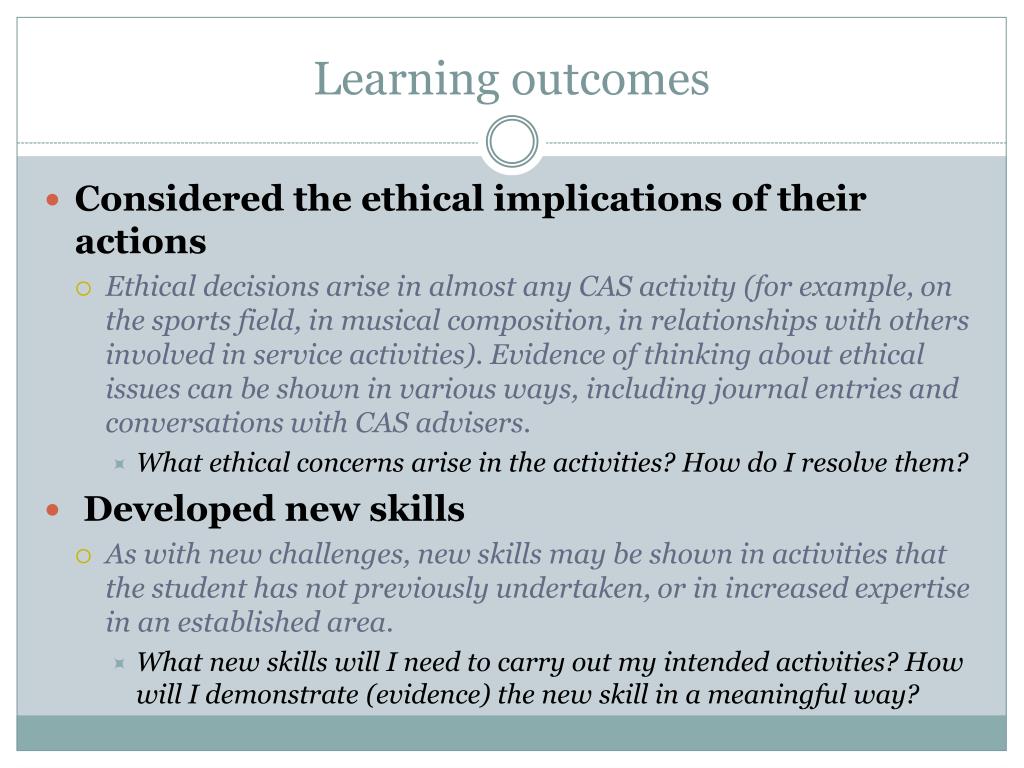 Learning outcomes

Considered the ethical implications of their actions

Ethical decisions arise in almost any CAS activity (for example, on the sports field, in musical composition, in relationships with others involved in service activities). Evidence of thinking about ethical issues can be shown in various ways, including journal entries and conversations with CAS advisers.

What ethical concerns arise in the activities? How do I resolve them?

Developed new skills

As with new challenges, new skills may be shown in activities that the student has not previously undertaken, or in increased expertise in an established area.

What new skills will I need to carry out my intended activities? How will I demonstrate (evidence) the new skill in a meaningful way?